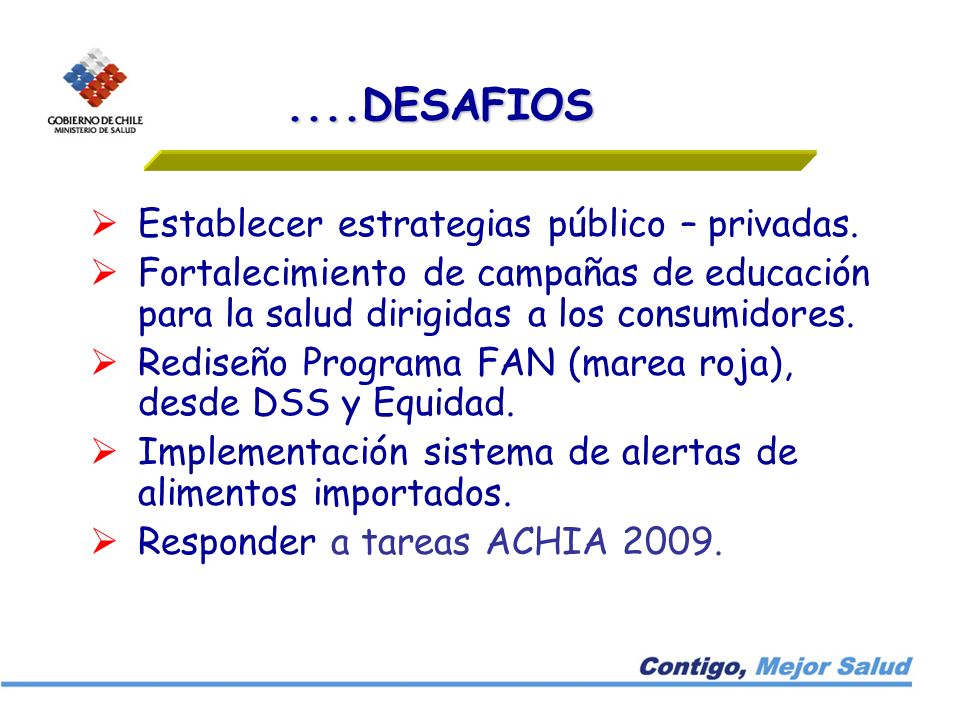 GOBIERNO DE CHILE
MINISTERIO DE SALUD

....DESAFIOS

➢ Establecer estrategias público – privadas.
➢ Fortalecimiento de campañas de educación para la salud dirigidas a los consumidores.
➢ Rediseño Programa FAN (marea roja), desde DSS y Equidad.
➢ Implementación sistema de alertas de alimentos importados.
➢ Responder a tareas ACHIA 2009.

Contigo, Mejor Salud